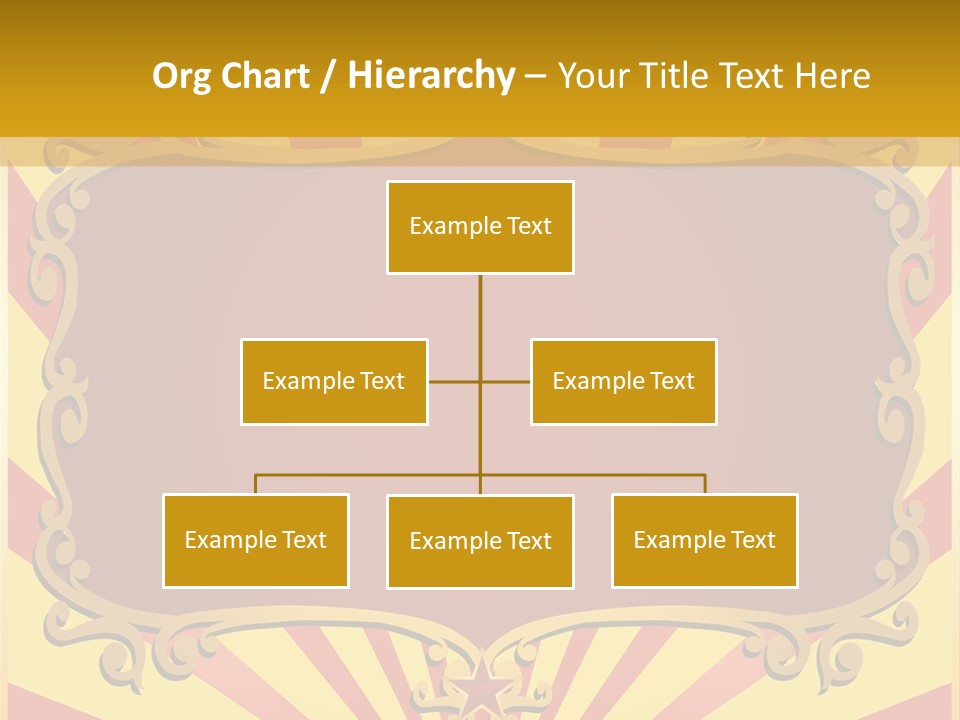 Org Chart / Hierarchy – Your Title Text Here

Example Text

Example Text

Example Text

Example Text

Example Text

Example Text